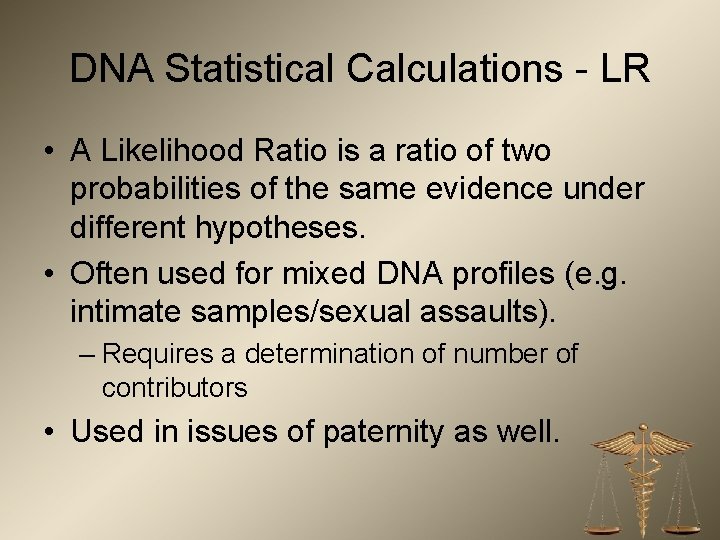 DNA Statistical Calculations - LR

• A Likelihood Ratio is a ratio of two probabilities of the same evidence under different hypotheses.

• Often used for mixed DNA profiles (e.g. intimate samples/sexual assaults).

– Requires a determination of number of contributors

• Used in issues of paternity as well.